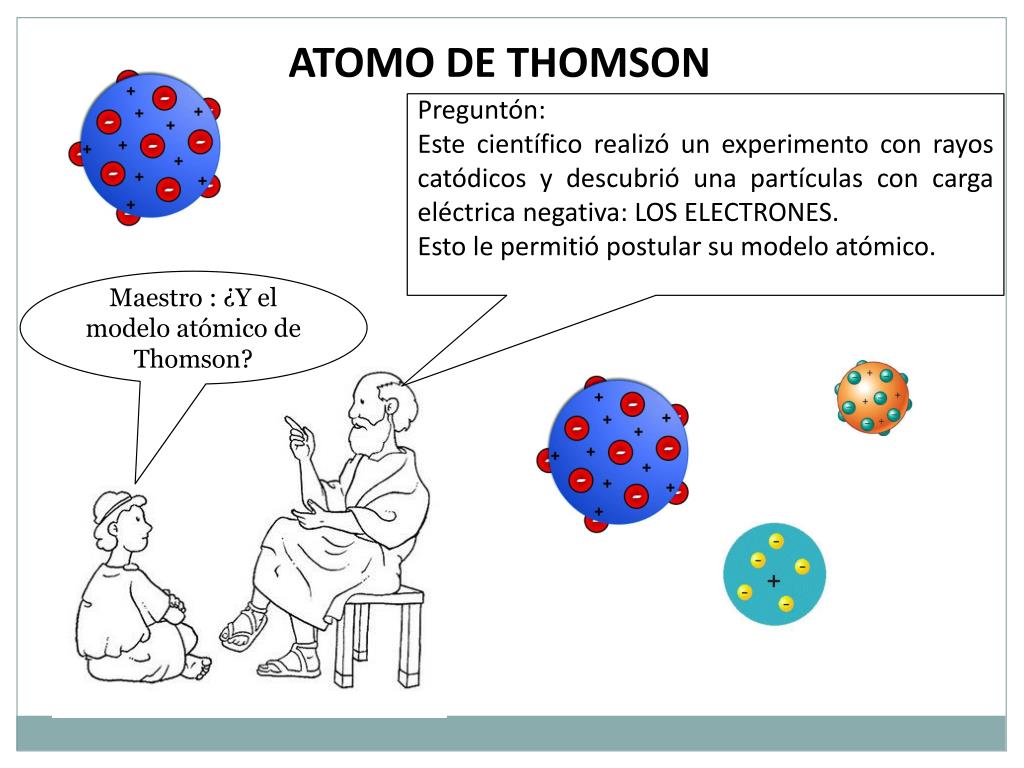 ATOMO DE THOMSON

Preguntón:
Este científico realizó un experimento con rayos catódicos y descubrió una partículas con carga eléctrica negativa: LOS ELECTRONES.
Esto le permitió postular su modelo atómico.

Maestro : ¿Y el modelo atómico de Thomson?